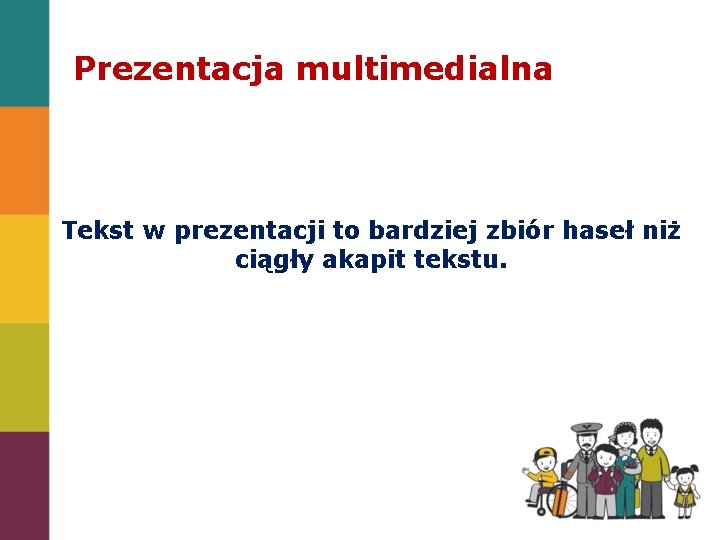 Prezentacja multimedialna

Tekst w prezentacji to bardziej zbiór haseł niż ciągły akapit tekstu.